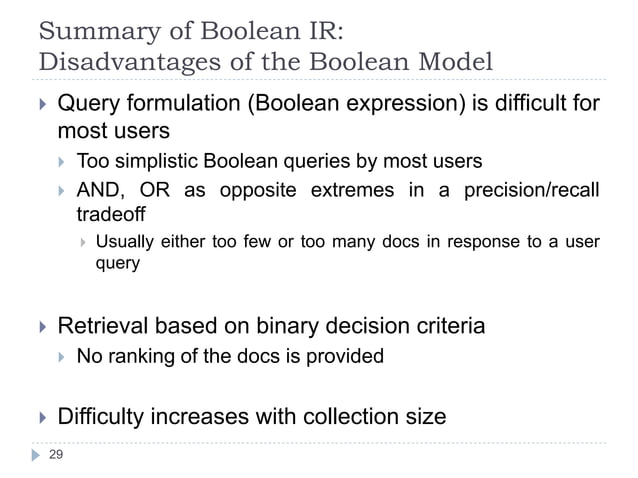 Summary of Boolean IR:
Disadvantages of the Boolean Model

Query formulation (Boolean expression) is difficult for most users

Too simplistic Boolean queries by most users

AND, OR as opposite extremes in a precision/recall tradeoff

Usually either too few or too many docs in response to a user query

Retrieval based on binary decision criteria

No ranking of the docs is provided

Difficulty increases with collection size

29